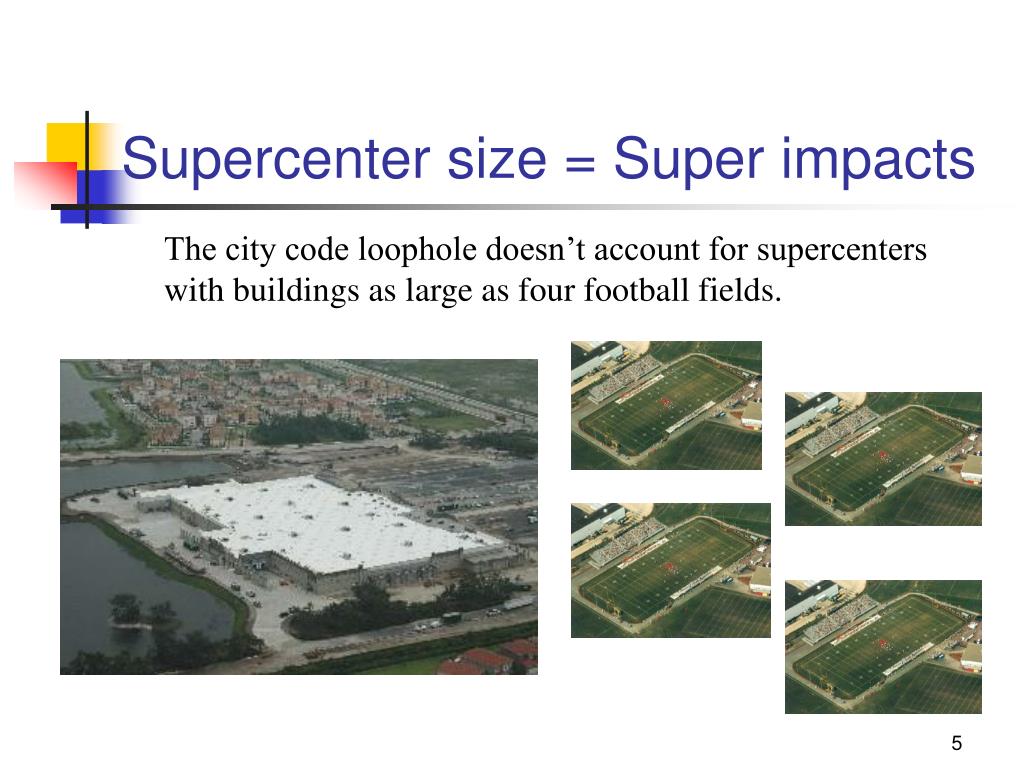 Supercenter size = Super impacts

The city code loophole doesn’t account for supercenters with buildings as large as four football fields.

5